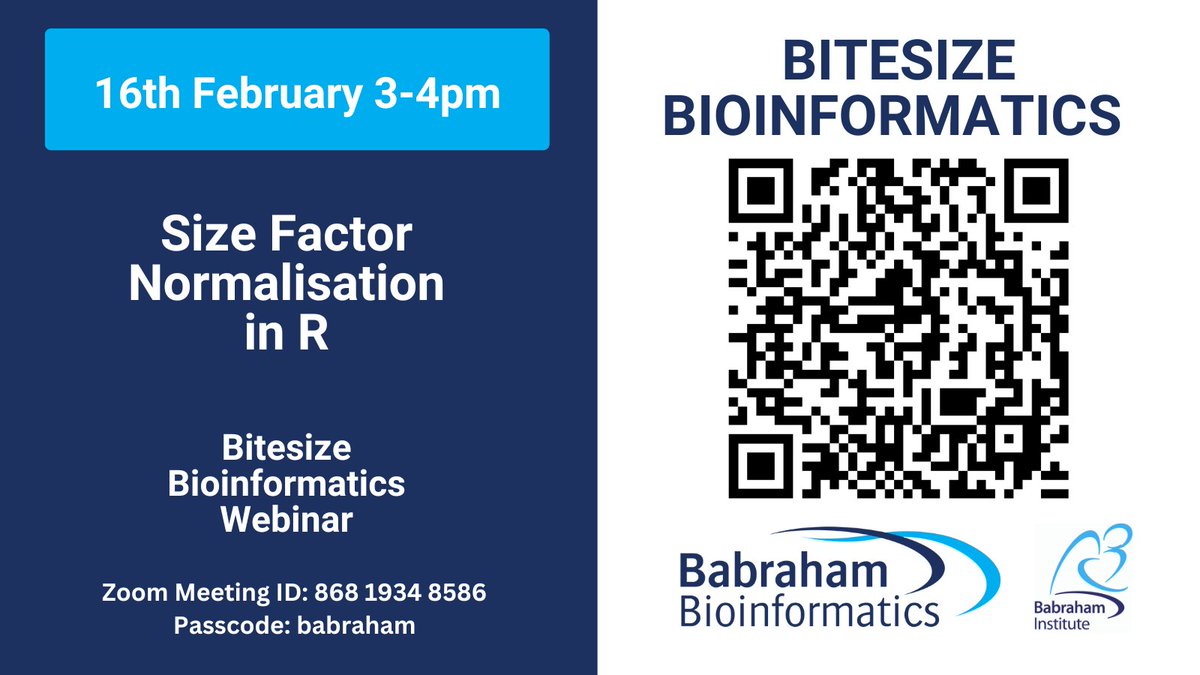 16th February 3-4pm

Size Factor Normalisation in R

Bitesize Bioinformatics Webinar

Zoom Meeting ID: 868 1934 8586
Passcode: babraham

BITESIZE BIOINFORMATICS

Babraham Bioinformatics

Babraham Institute